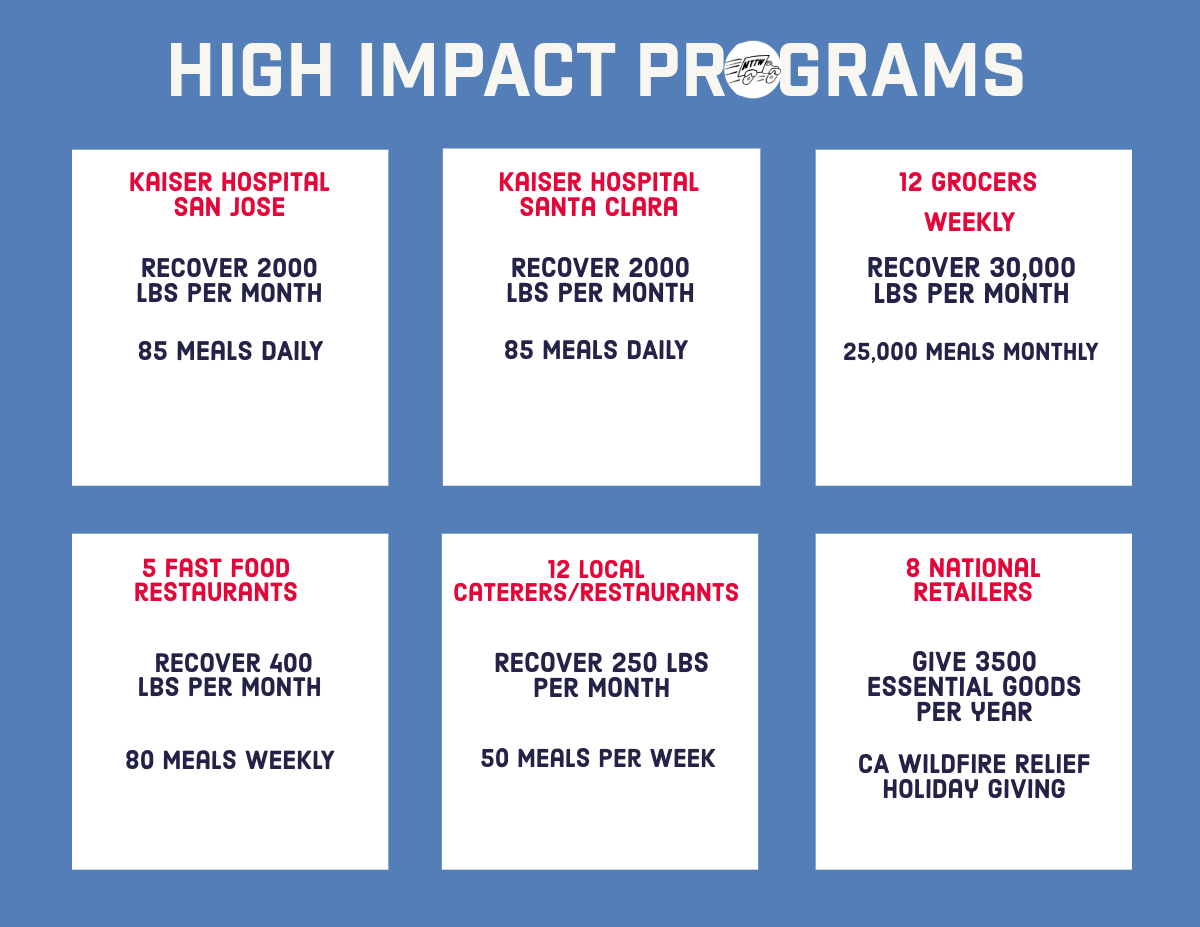 HIGH IMPACT PROGRAMS

NTTW

KAISER HOSPITAL SAN JOSE

RECOVER 2000 LBS PER MONTH

85 MEALS DAILY

KAISER HOSPITAL SANTA CLARA

RECOVER 2000 LBS PER MONTH

85 MEALS DAILY

12 GROCERS

WEEKLY

RECOVER 30,000 LBS PER MONTH

25,000 MEALS MONTHLY

5 FAST FOOD RESTAURANTS

RECOVER 400 LBS PER MONTH

80 MEALS WEEKLY

12 LOCAL CATERERS/RESTAURANTS

RECOVER 250 LBS PER MONTH

50 MEALS PER WEEK

8 NATIONAL RETAILERS

GIVE 3500 ESSENTIAL GOODS PER YEAR

CA WILDFIRE RELIEF HOLIDAY GIVING